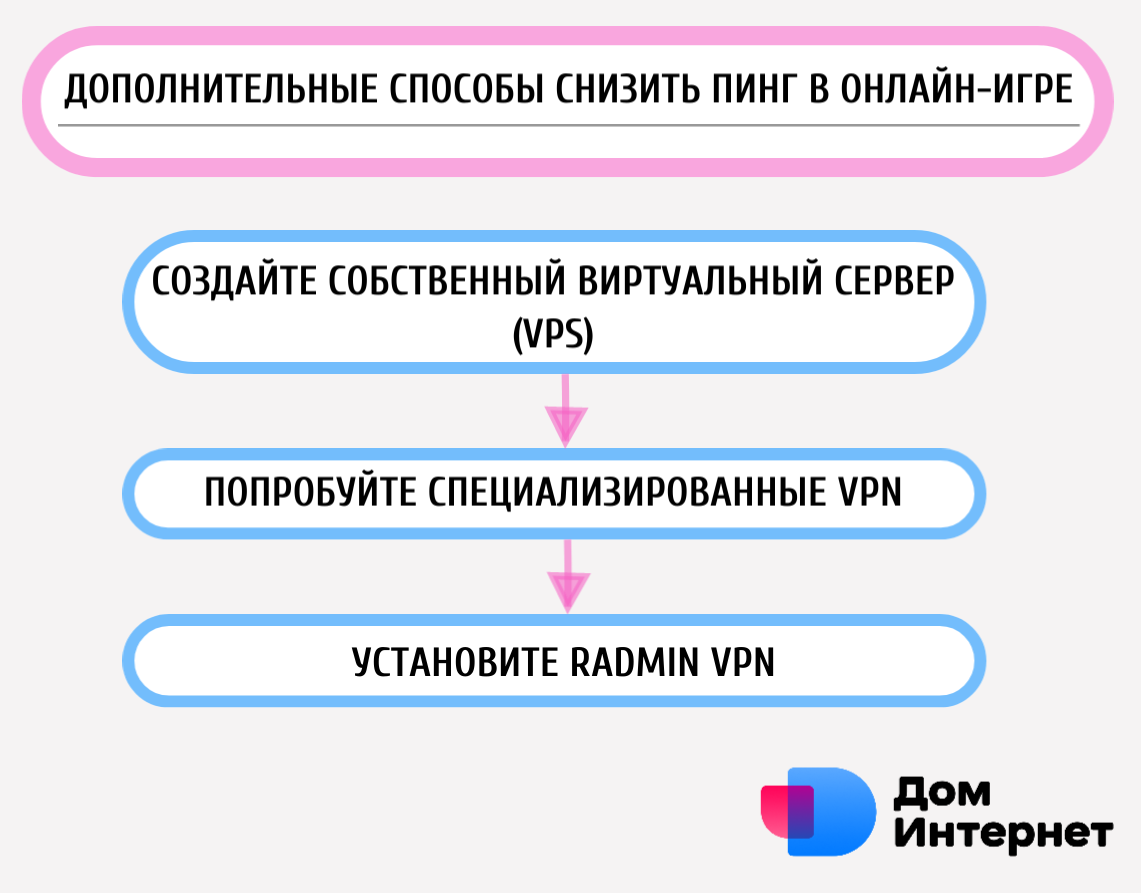 ДОПОЛНИТЕЛЬНЫЕ СПОСОБЫ СНИЗИТЬ ПИНГ В ОНЛАЙН-ИГРЕ

СОЗДАЙТЕ СОБСТВЕННЫЙ ВИРТУАЛЬНЫЙ СЕРВЕР (VPS)

ПОПРОБУЙТЕ СПЕЦИАЛИЗИРОВАННЫЕ VPN

УСТАНОВИТЕ RADMIN VPN

Дом Интернет